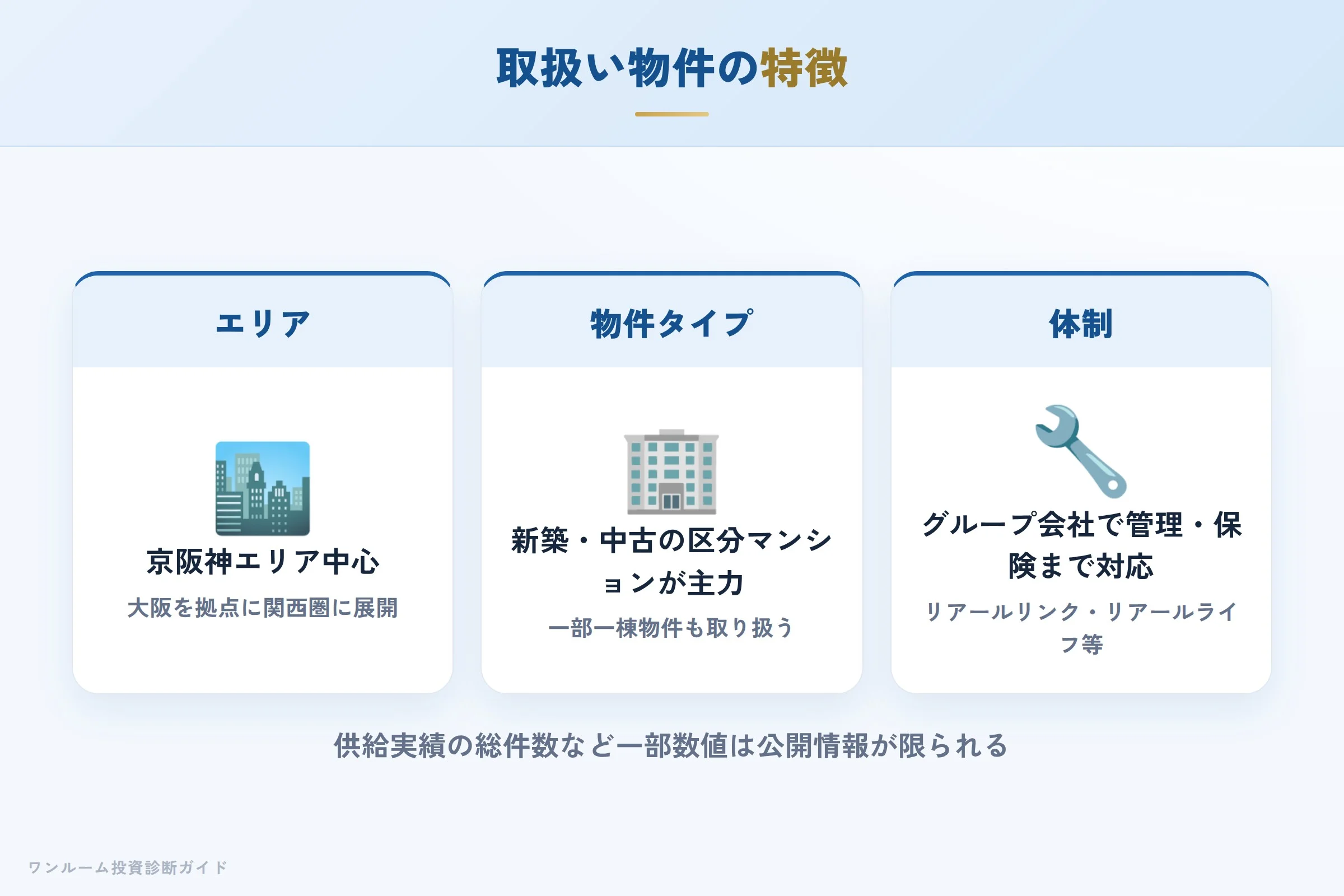 取扱い物件の特徴

エリア

京阪神エリア中心

大阪を拠点に関西圏に展開

物件タイプ

新築・中古の区分マンションが主力

一部一棟物件も取り扱う

体制

グループ会社で管理・保険まで対応

リアールリンク・リアールライフ等

供給実績の総件数など一部数値は公開情報が限られる

ワンルーム投資診断ガイド